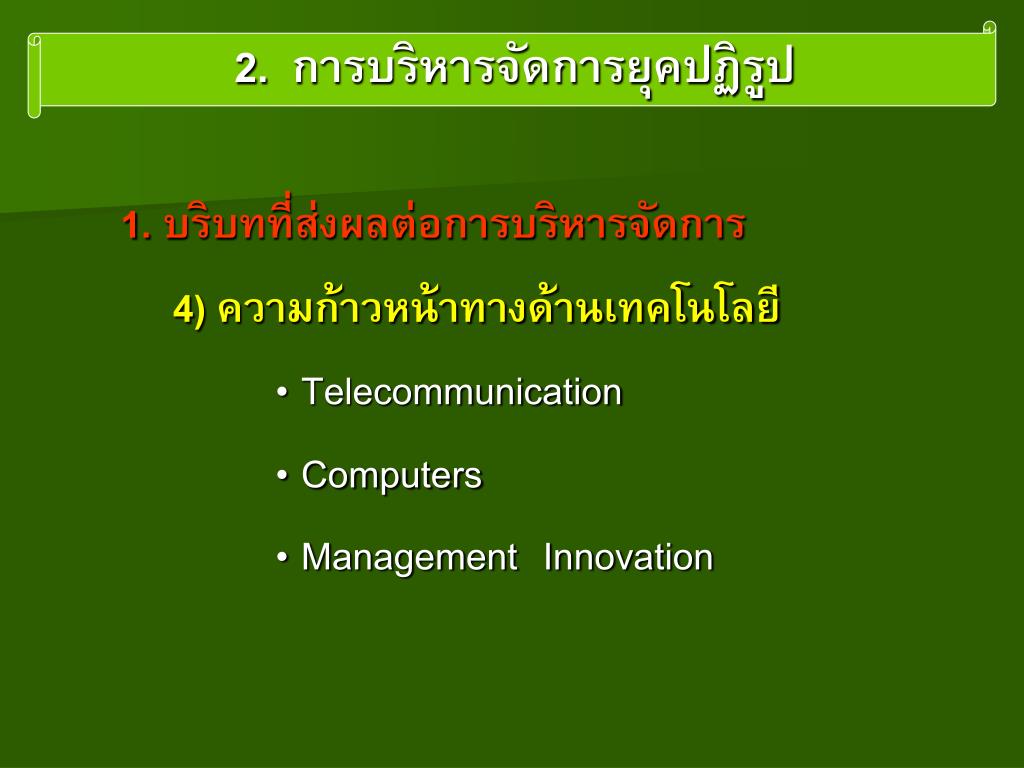 2. การบริหารจัดการยุคปฏิรูป

1. บริบทที่ส่งผลต่อการบริหารจัดการ

4) ความก้าวหน้าทางด้านเทคโนโลยี

• Telecommunication

• Computers

• Management Innovation